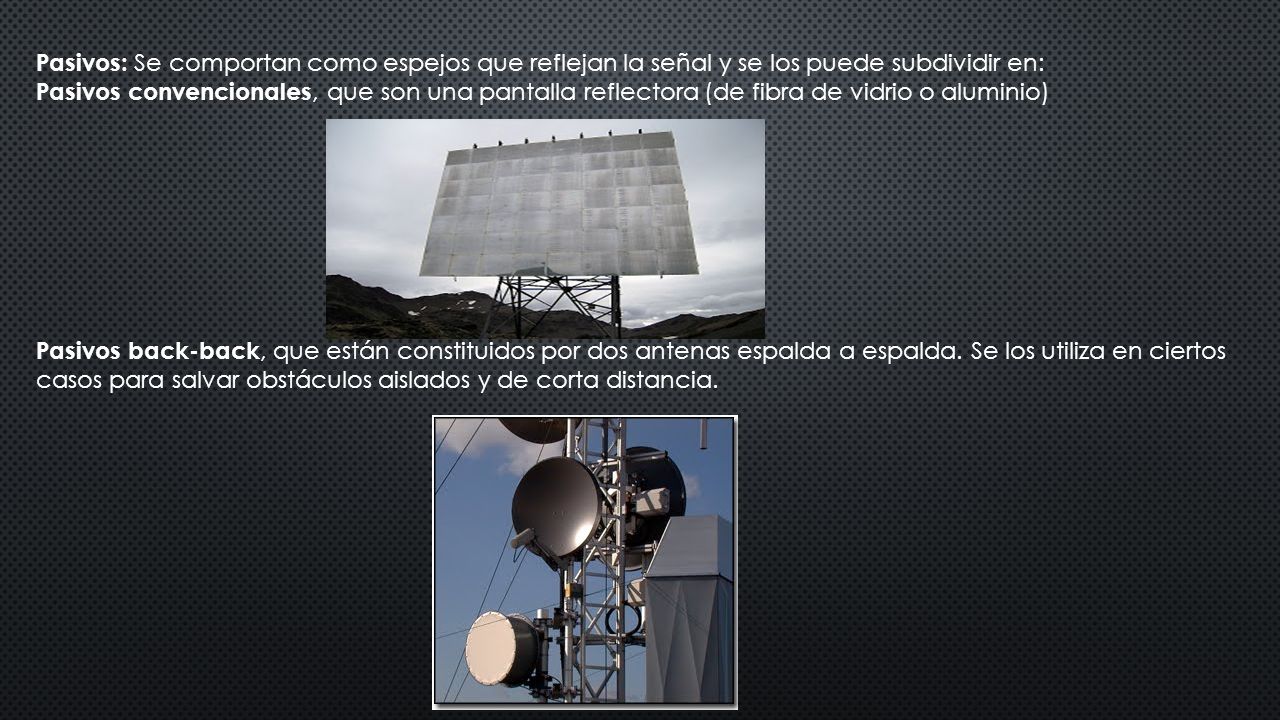 Pasivos: Se comportan como espejos que reflejan la señal y se los puede subdividir en:
Pasivos convencionales, que son una pantalla reflectora (de fibra de vidrio o aluminio)

Pasivos back-back, que están constituidos por dos antenas espalda a espalda. Se los utiliza en ciertos casos para salvar obstáculos aislados y de corta distancia.